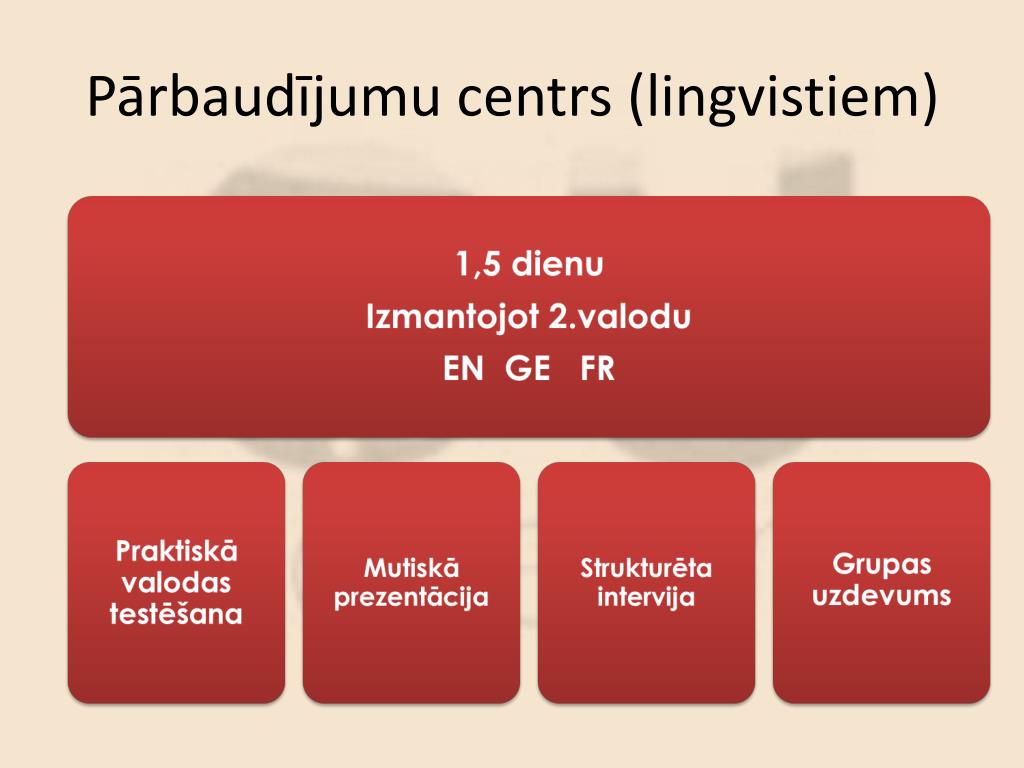 Pārbaudījumu centrs (lingvistiem)

1,5 dienu
Izmantojot 2.valodu
EN GE FR

Praktiskā valodas testēšana

Mutiskā prezentācija

Strukturēta intervija

Grupas uzdevums